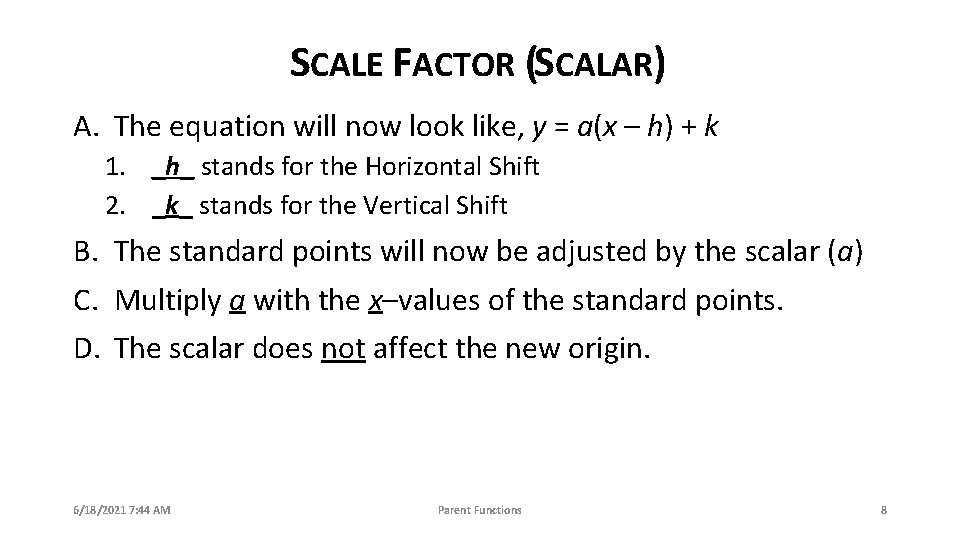 SCALE FACTOR (SCALAR)

A. The equation will now look like, $y = a(x – h) + k$

1. _h_ stands for the Horizontal Shift
2. _k_ stands for the Vertical Shift

B. The standard points will now be adjusted by the scalar ($a$)

C. Multiply $a$ with the $x$–values of the standard points.

D. The scalar does not affect the new origin.

6/18/2021 7:44 AM

Parent Functions

8